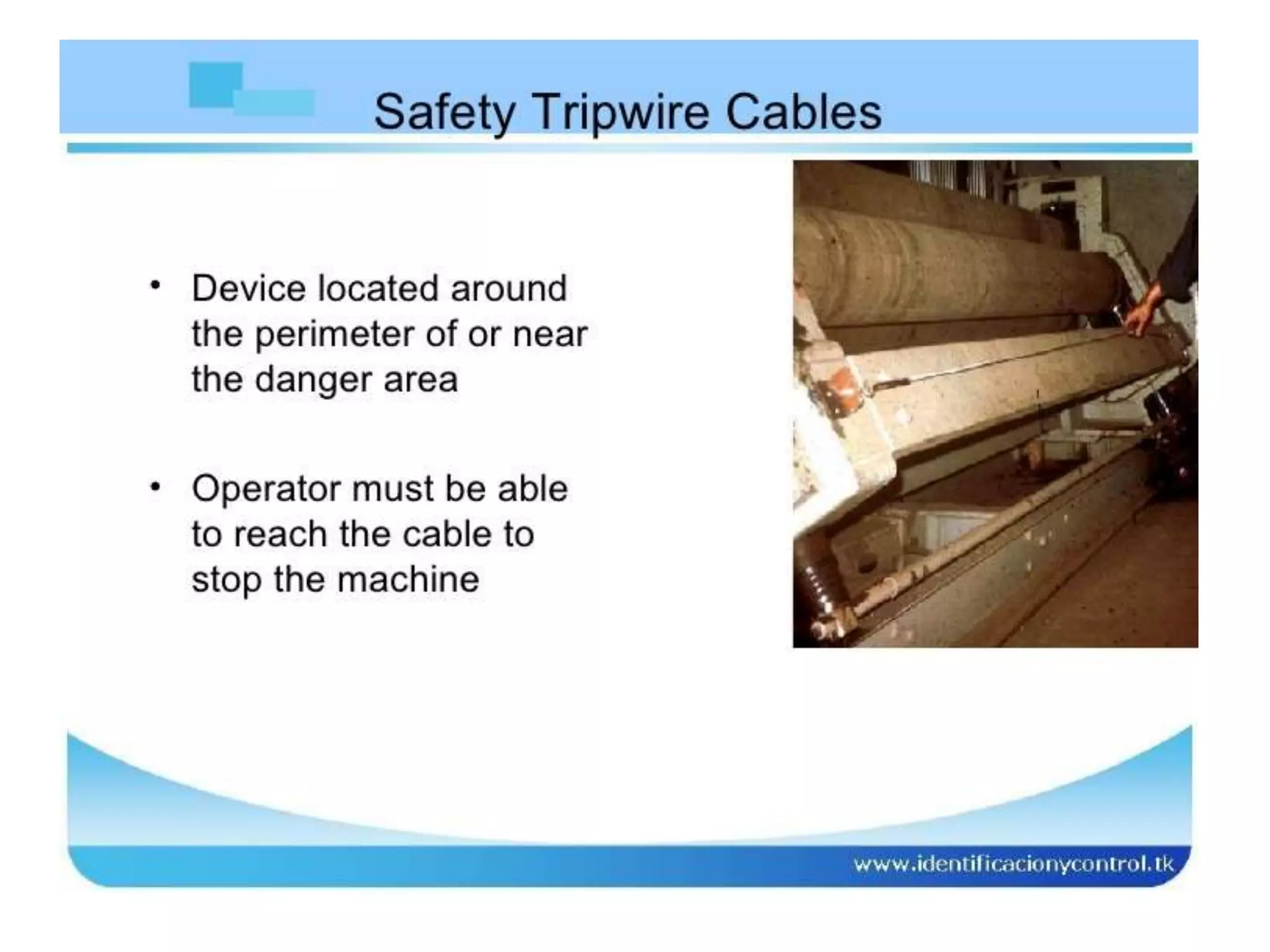 Safety Tripwire Cables

• Device located around the perimeter of or near the danger area

• Operator must be able to reach the cable to stop the machine

www.identificacionycontrol.tk